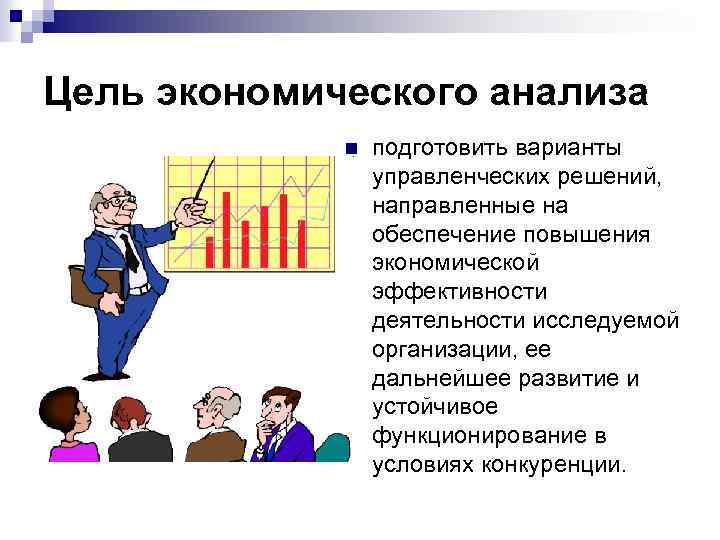 Цель экономического анализа

подготовить варианты управленческих решений, направленные на обеспечение повышения экономической эффективности деятельности исследуемой организации, ее дальнейшее развитие и устойчивое функционирование в условиях конкуренции.